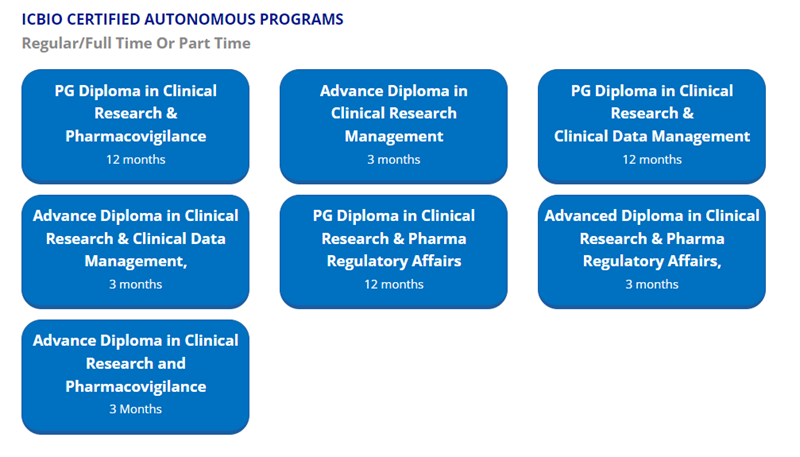 ICBIO CERTIFIED AUTONOMOUS PROGRAMS
Regular/Full Time Or Part Time

PG Diploma in Clinical Research & Pharmacovigilance
12 months

Advance Diploma in Clinical Research Management
3 months

PG Diploma in Clinical Research & Clinical Data Management
12 months

Advance Diploma in Clinical Research & Clinical Data Management,
3 months

PG Diploma in Clinical Research & Pharma Regulatory Affairs
12 months

Advanced Diploma in Clinical Research & Pharma Regulatory Affairs,
3 months

Advance Diploma in Clinical Research and Pharmacovigilance
3 Months